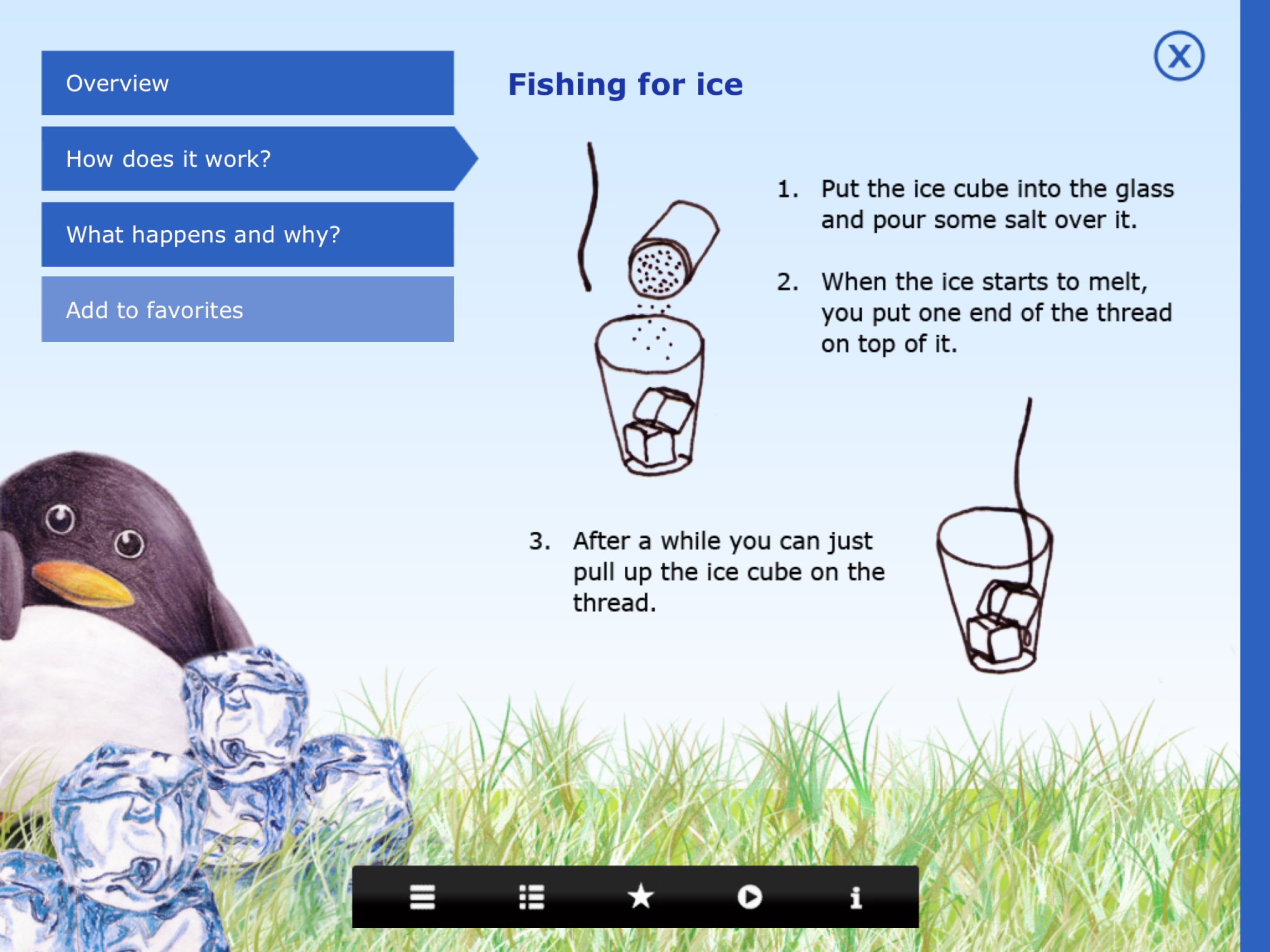 Overview

How does it work?

What happens and why?

Add to favorites

Fishing for ice

X

1. Put the ice cube into the glass and pour some salt over it.

2. When the ice starts to melt, you put one end of the thread on top of it.

3. After a while you can just pull up the ice cube on the thread.

i